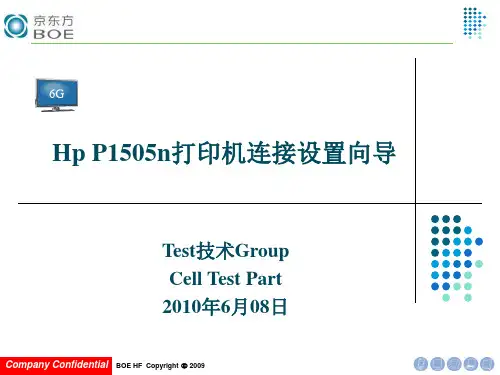 京东方
BOE

6G

Hp P1505n打印机连接设置向导

Test技术Group
Cell Test Part
2010年6月08日

Company Confidential BOE HF Copyright © 2009